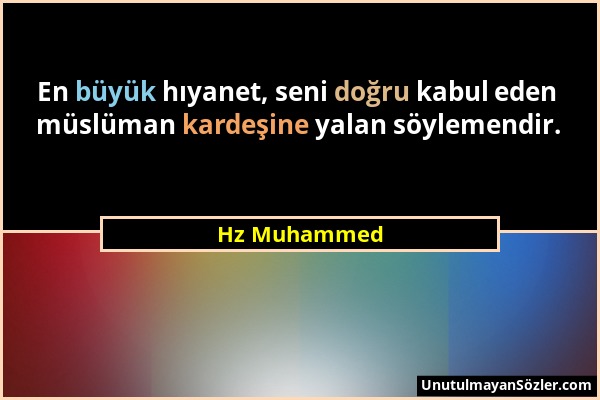 En büyük hıyanet, seni doğru kabul eden müslüman kardeşine yalan söylemendir.

Hz Muhammed

UnutulmayanSözler.com